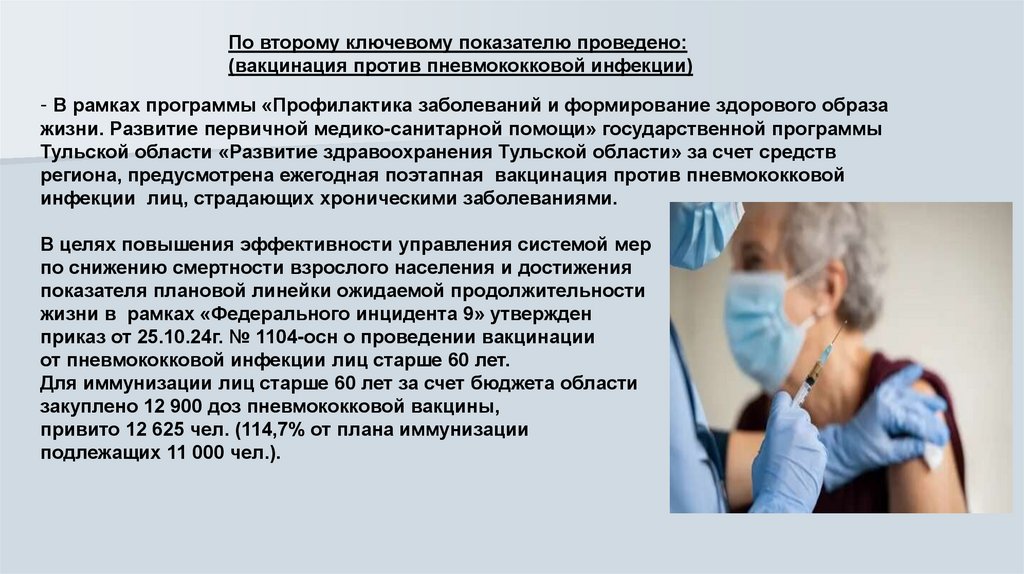 По второму ключевому показателю проведено:
(вакцинация против пневмококковой инфекции)

- В рамках программы «Профилактика заболеваний и формирование здорового образа жизни. Развитие первичной медико-санитарной помощи» государственной программы Тульской области «Развитие здравоохранения Тульской области» за счет средств региона, предусмотрена ежегодная поэтапная вакцинация против пневмококковой инфекции лиц, страдающих хроническими заболеваниями.

В целях повышения эффективности управления системой мер по снижению смертности взрослого населения и достижения показателя плановой линейки ожидаемой продолжительности жизни в рамках «Федерального инцидента 9» утвержден приказ от 25.10.24г. № 1104-осн о проведении вакцинации от пневмококковой инфекции лиц старше 60 лет.
Для иммунизации лиц старше 60 лет за счет бюджета области закуплено 12 900 доз пневмококковой вакцины, привито 12 625 чел. (114,7% от плана иммунизации подлежащих 11 000 чел.).